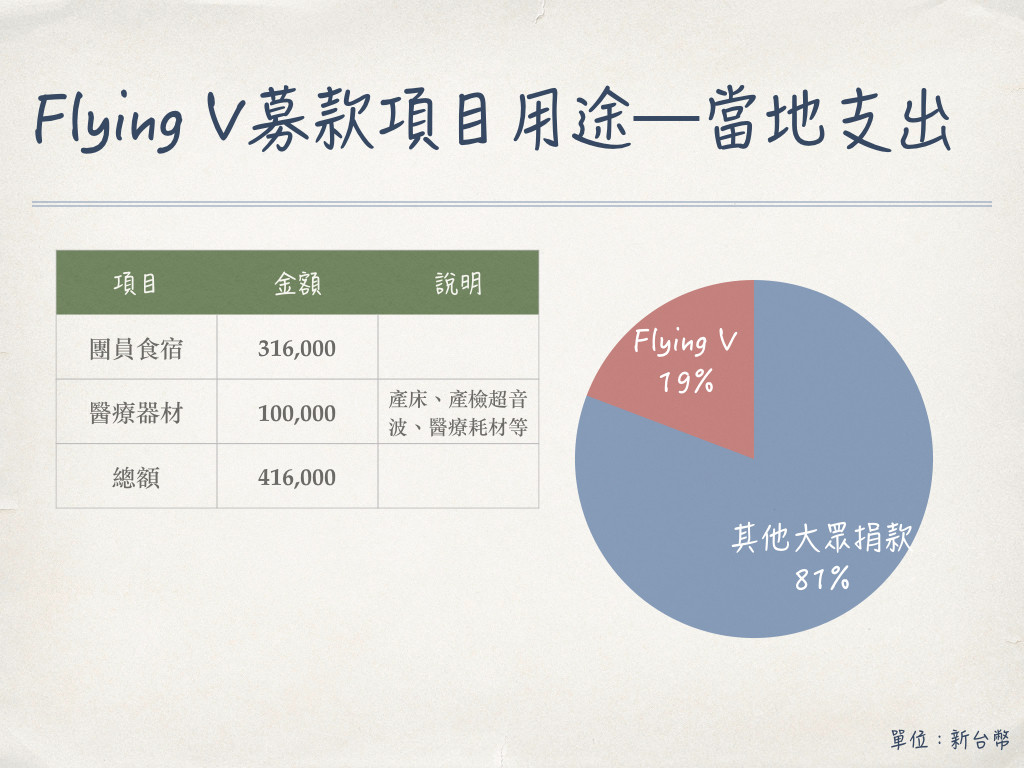 Flying V募款項目用途—當地支出

| 項目 | 金額 | 說明 |
|---|---|---|
| 團員食宿 | 316,000 | |
| 醫療器材 | 100,000 | 產床、產檢超音波、醫療耗材等 |
| 總額 | 416,000 | |

Flying V
19%

其他大眾捐款
81%

單位：新台幣